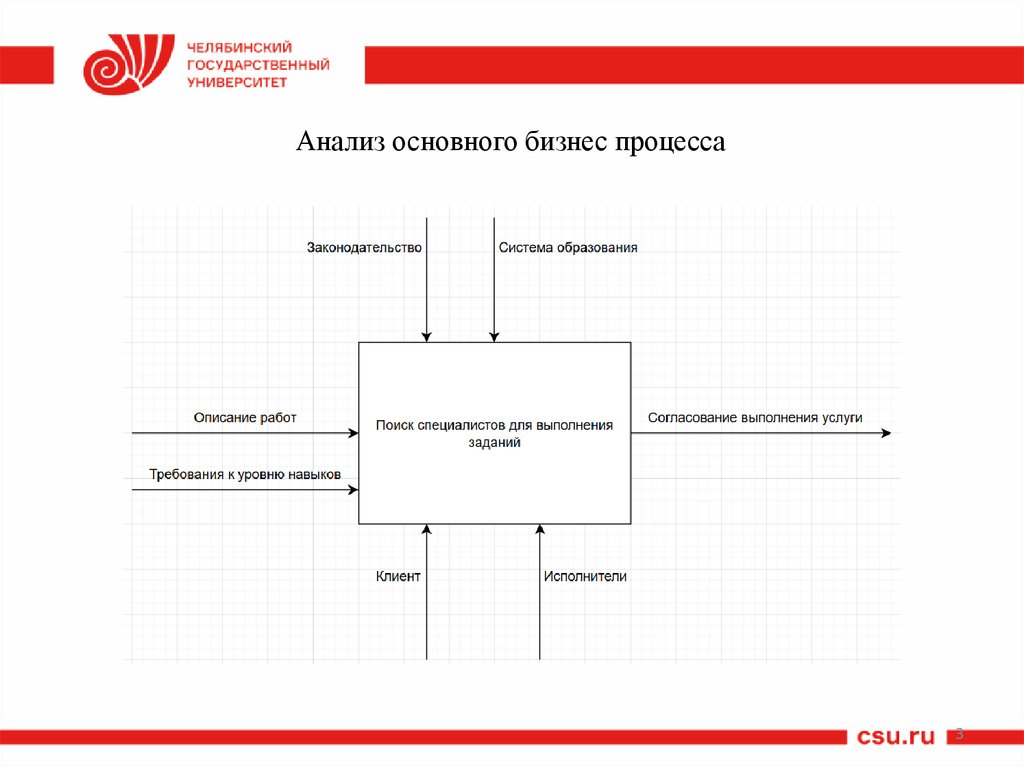 ЧЕЛЯБИНСКИЙ
ГОСУДАРСТВЕННЫЙ
УНИВЕРСИТЕТ

Анализ основного бизнес процесса

Законодательство

Система образования

Описание работ

Требования к уровню навыков

Поиск специалистов для выполнения заданий

Согласование выполнения услуги

Клиент

Исполнители

csu.ru

3